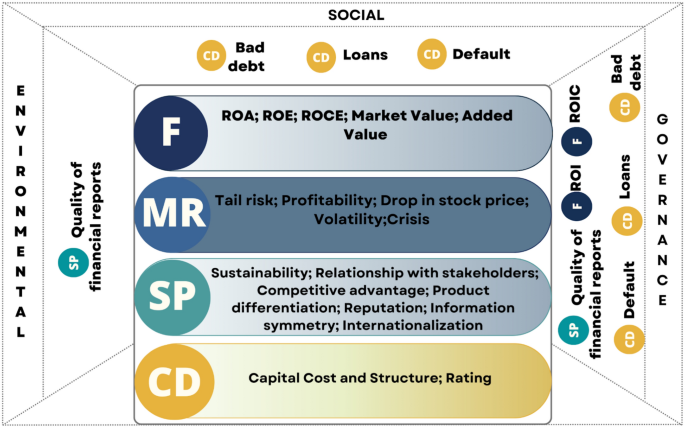 SOCIAL

CD Bad debt
CD Loans
CD Default

ENVIRONMENTAL

SP Quality of financial reports

F
ROA; ROE; ROCE; Market Value; Added Value

MR
Tail risk; Profitability; Drop in stock price; Volatility;Crisis

SP
Sustainability; Relationship with stakeholders; Competitive advantage; Product differentiation; Reputation; Information symmetry; Internationalization

CD
Capital Cost and Structure; Rating

F ROIC
F ROI
SP Quality of financial reports

CD Bad debt
CD Loans
CD Default

GOVERNANCE